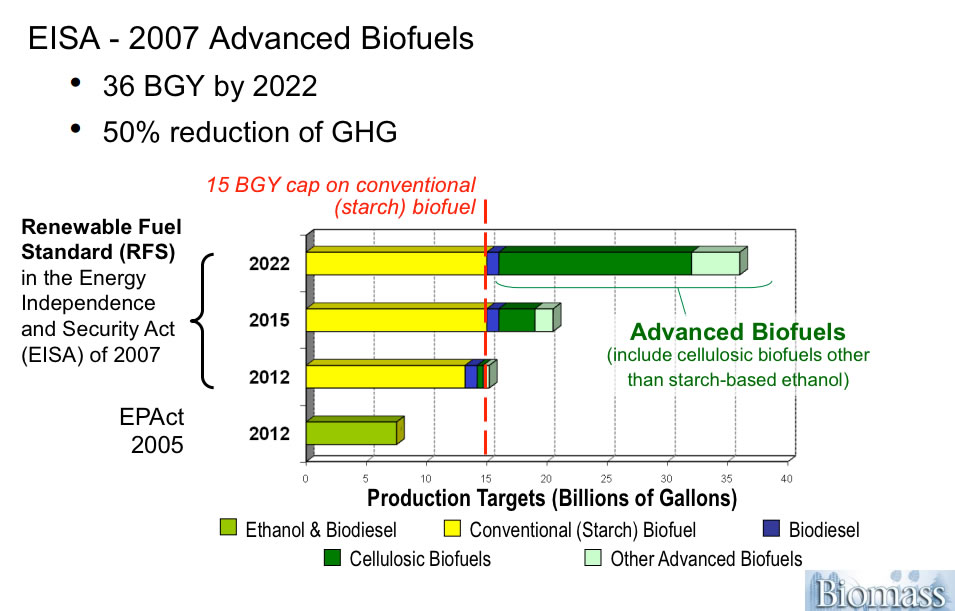 EISA - 2007 Advanced Biofuels

• 36 BGY by 2022

• 50% reduction of GHG

15 BGY cap on conventional (starch) biofuel

Renewable Fuel Standard (RFS) in the Energy Independence and Security Act (EISA) of 2007

EPAct 2005

2022

2015

2012

2012

Advanced Biofuels
(include cellulosic biofuels other than starch-based ethanol)

0 5 10 15 20 25 30 35 40

Production Targets (Billions of Gallons)

Ethanol & Biodiesel
Conventional (Starch) Biofuel
Biodiesel
Cellulosic Biofuels
Other Advanced Biofuels

Biomass